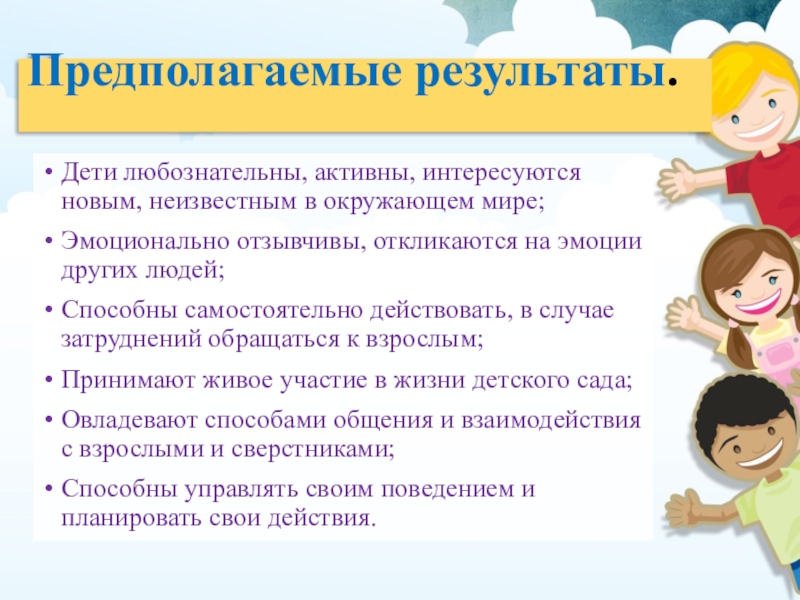 Предполагаемые результаты.

• Дети любознательны, активны, интересуются новым, неизвестным в окружающем мире;

• Эмоционально отзывчивы, откликаются на эмоции других людей;

• Способны самостоятельно действовать, в случае затруднений обращаться к взрослым;

• Принимают живое участие в жизни детского сада;

• Овладевают способами общения и взаимодействия с взрослыми и сверстниками;

• Способны управлять своим поведением и планировать свои действия.